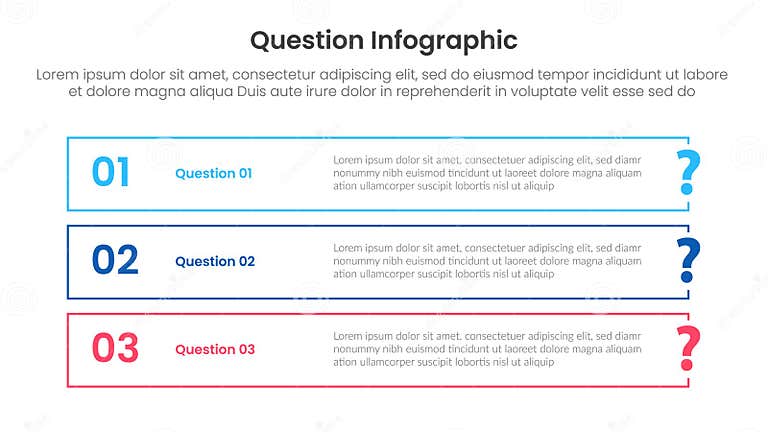 Question Infographic

Lorem ipsum dolor sit amet, consectetur adipiscing elit, sed do eiusmod tempor incididunt ut labore et dolore magna aliqua Duis aute irure dolor in reprehenderit in voluptate velit esse sed do

01

Question 01

Lorem ipsum dolor sit amet, consectetuer adipiscing elit, sed diamr nonummy nibh euismod tincidunt ut laoreet dolore magna aliquam ation ullamcorper suscipit lobortis nisl ut aliquip

?

02

Question 02

Lorem ipsum dolor sit amet, consectetuer adipiscing elit, sed diamr nonummy nibh euismod tincidunt ut laoreet dolore magna aliquam ation ullamcorper suscipit lobortis nisl ut aliquip

?

03

Question 03

Lorem ipsum dolor sit amet, consectetuer adipiscing elit, sed diamr nonummy nibh euismod tincidunt ut laoreet dolore magna aliquam ation ullamcorper suscipit lobortis nisl ut aliquip

?